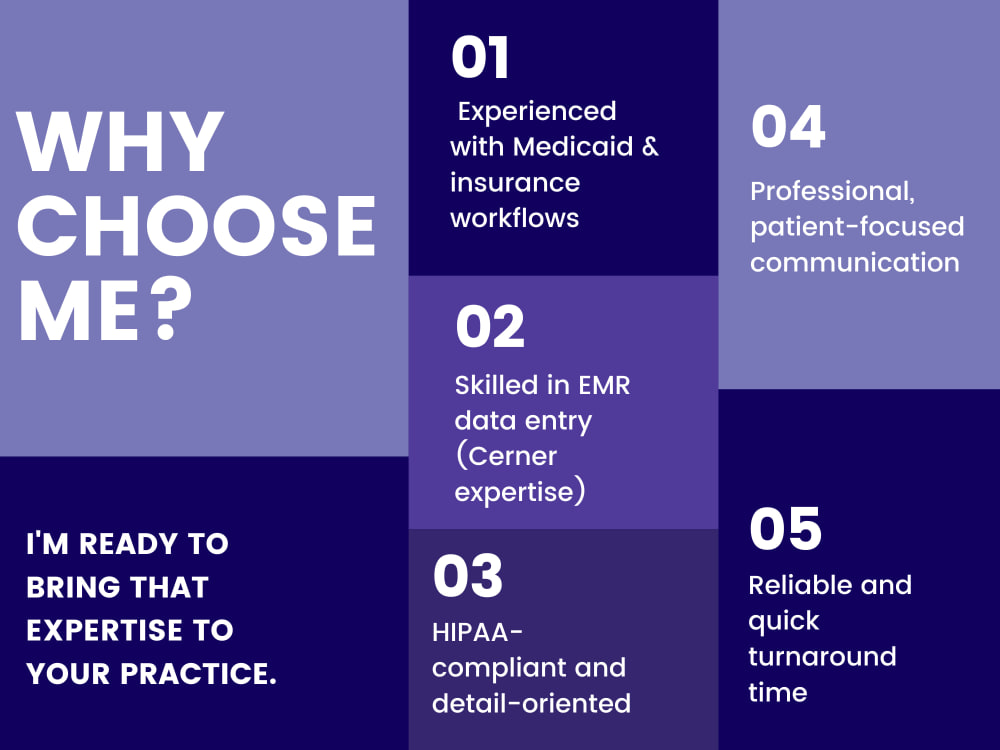 WHY CHOOSE ME?

I'M READY TO BRING THAT EXPERTISE TO YOUR PRACTICE.

01

Experienced with Medicaid & insurance workflows

02

Skilled in EMR data entry (Cerner expertise)

03

HIPAA-compliant and detail-oriented

04

Professional, patient-focused communication

05

Reliable and quick turnaround time